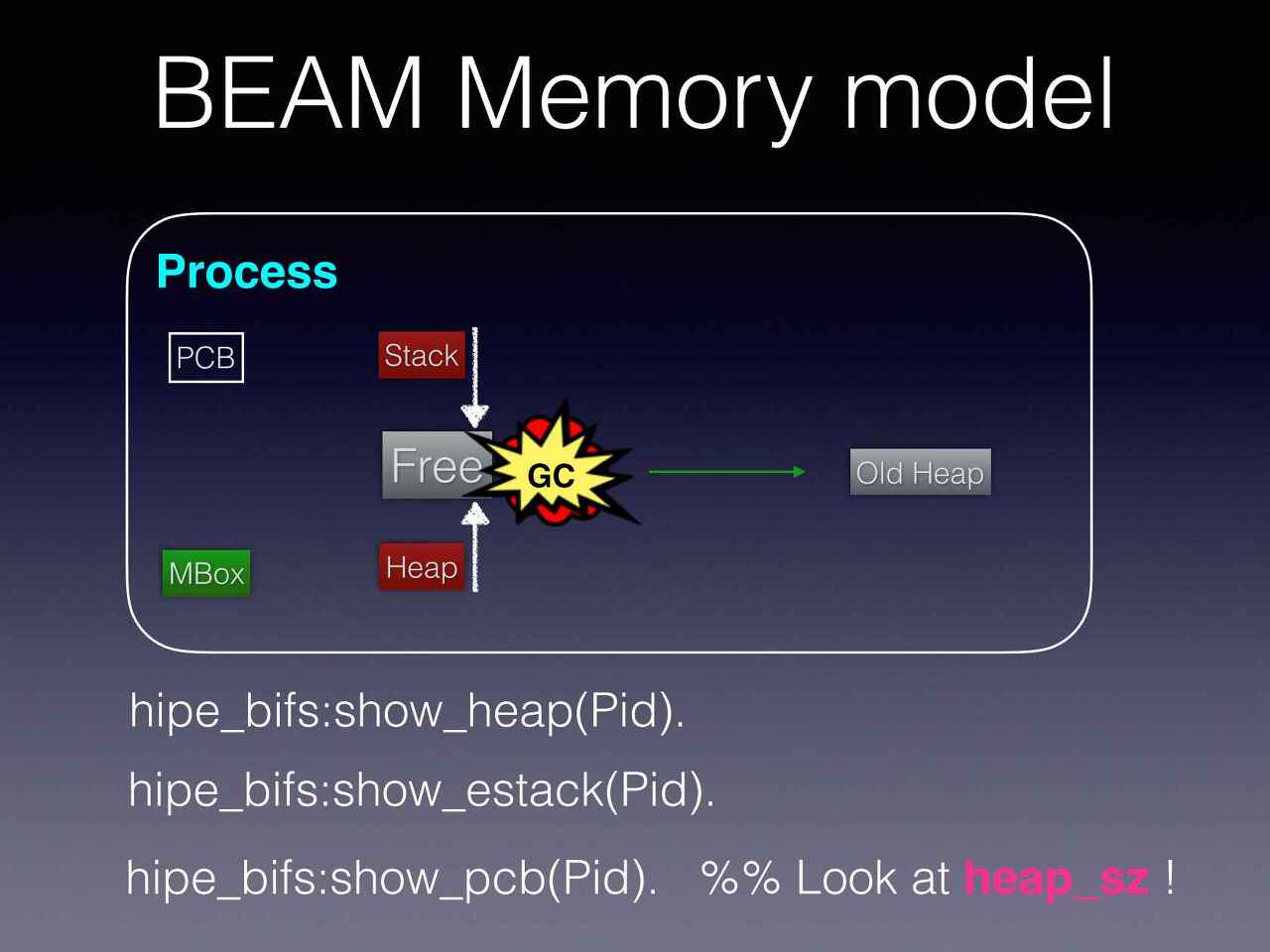 BEAM Memory model

Process

PCB

Stack

Free

GC

Old Heap

MBox

Heap

hipe_bifs:show_heap(Pid).

hipe_bifs:show_estack(Pid).

hipe_bifs:show_pcb(Pid). %% Look at heap_sz !